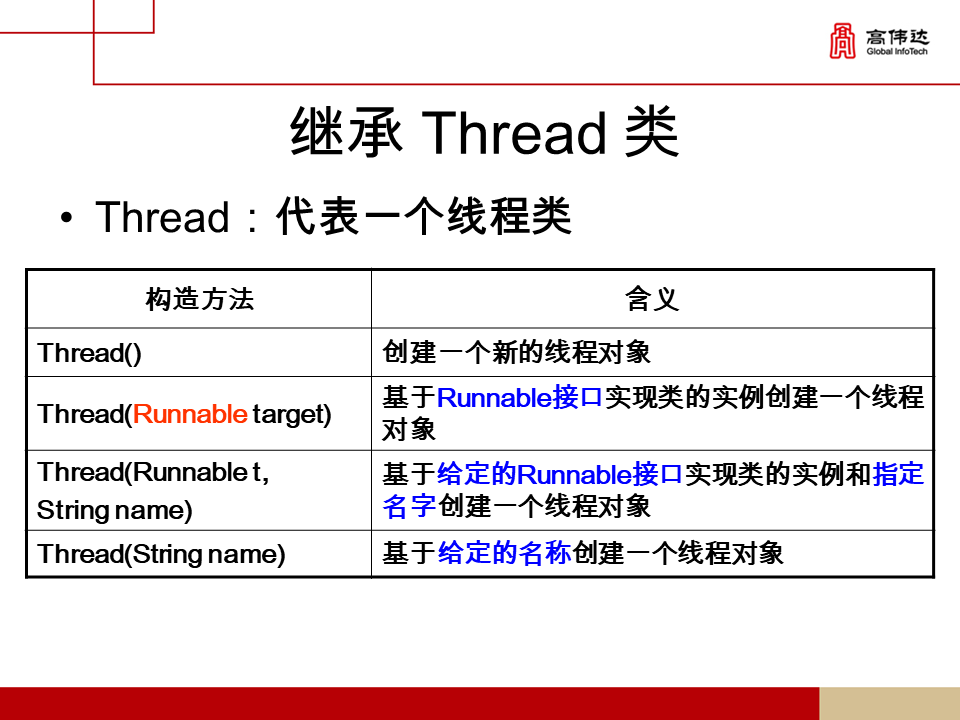 高伟达
Global InfoTech

继承 Thread 类

• Thread：代表一个线程类

| 构造方法 | 含义 |
|---|---|
| Thread() | 创建一个新的线程对象 |
| Thread(Runnable target) | 基于Runnable接口实现类的实例创建一个线程对象 |
| Thread(Runnable t, String name) | 基于给定的Runnable接口实现类的实例和指定名字创建一个线程对象 |
| Thread(String name) | 基于给定的名称创建一个线程对象 |